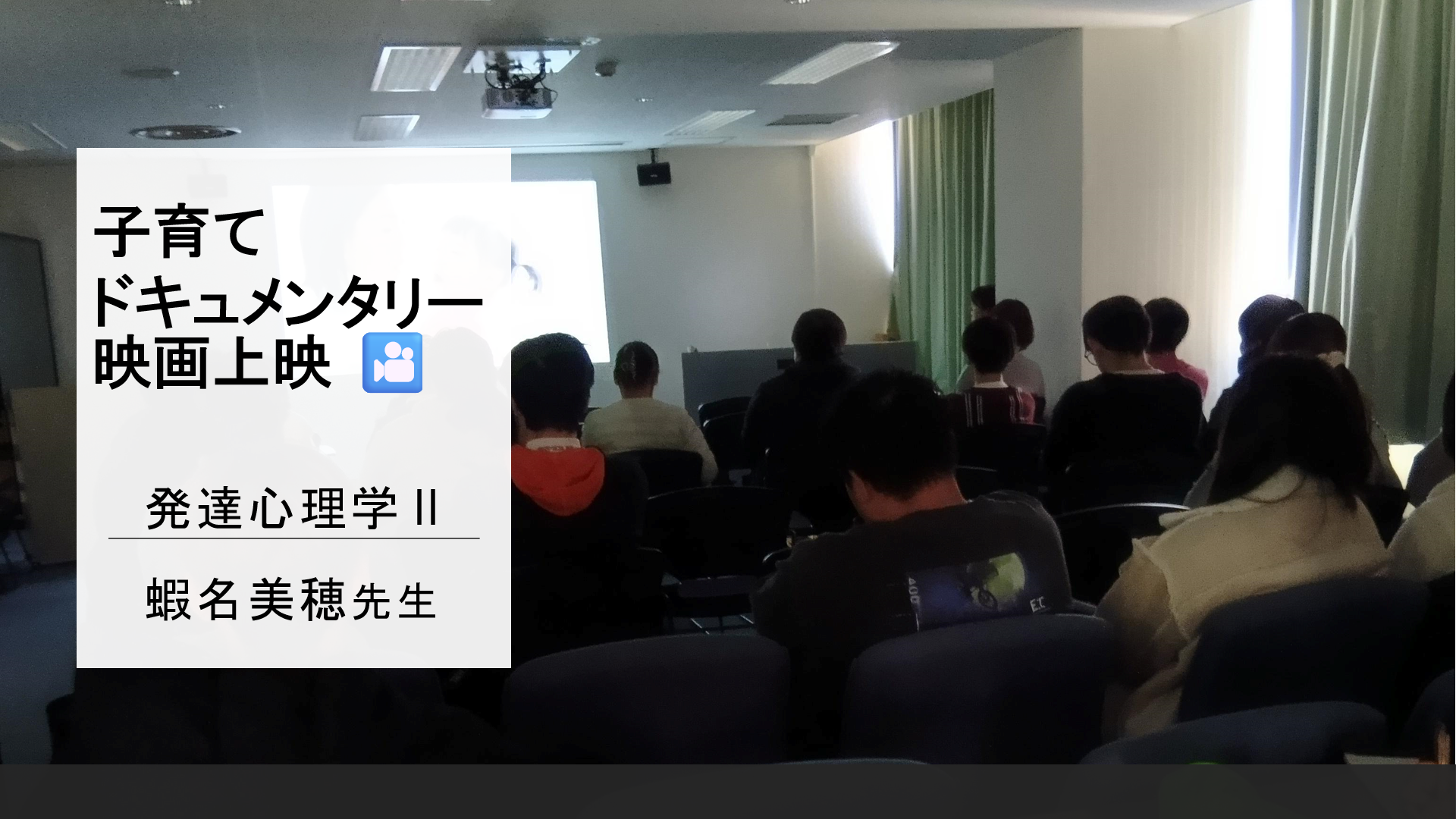 子育て
ドキュメンタリー
映画上映 🎦

発達心理学Ⅱ

蝦名美穂先生